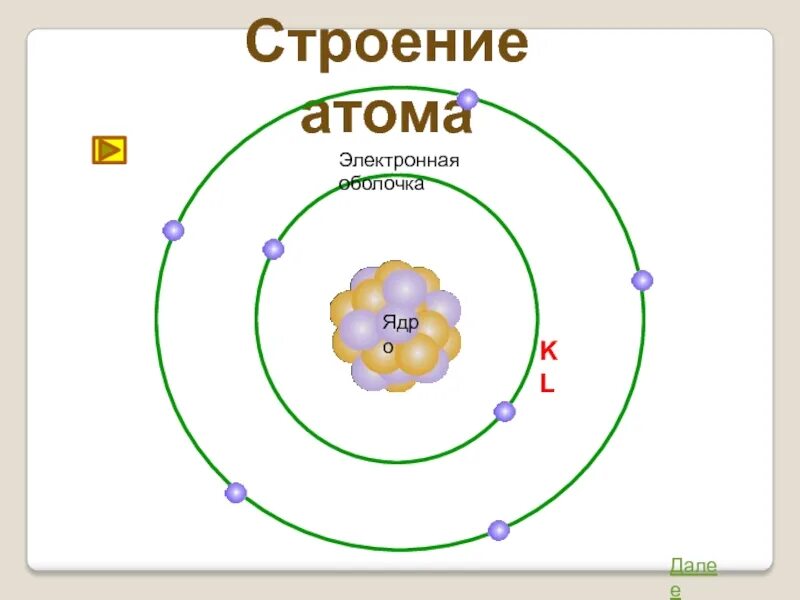 Строение атома

Электронная оболочка

Ядро

K
L

Далее